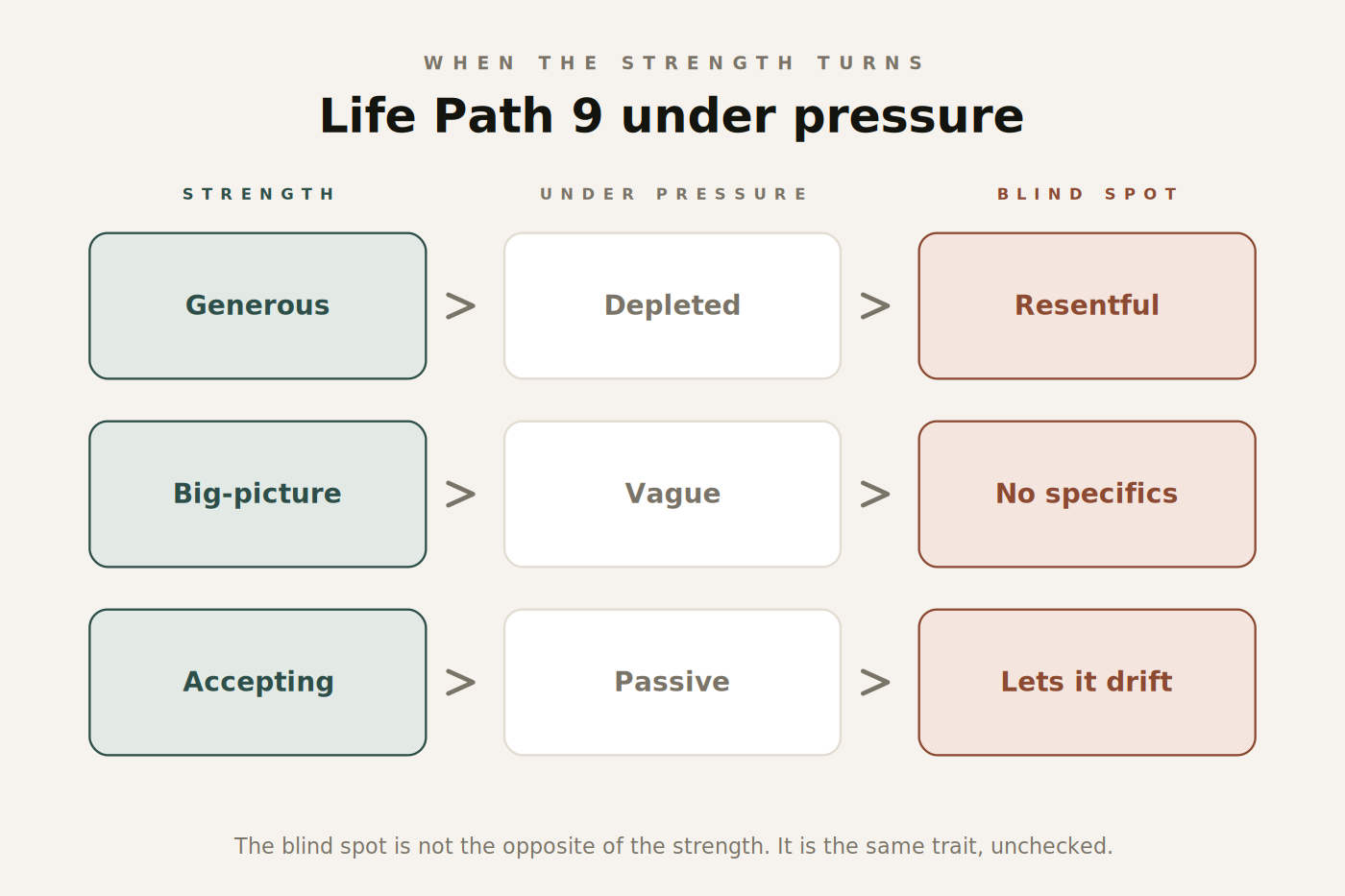 WHEN THE STRENGTH TURNS

Life Path 9 under pressure

STRENGTH

UNDER PRESSURE

BLIND SPOT

Generous > Depleted > Resentful

Big-picture > Vague > No specifics

Accepting > Passive > Lets it drift

The blind spot is not the opposite of the strength. It is the same trait, unchecked.